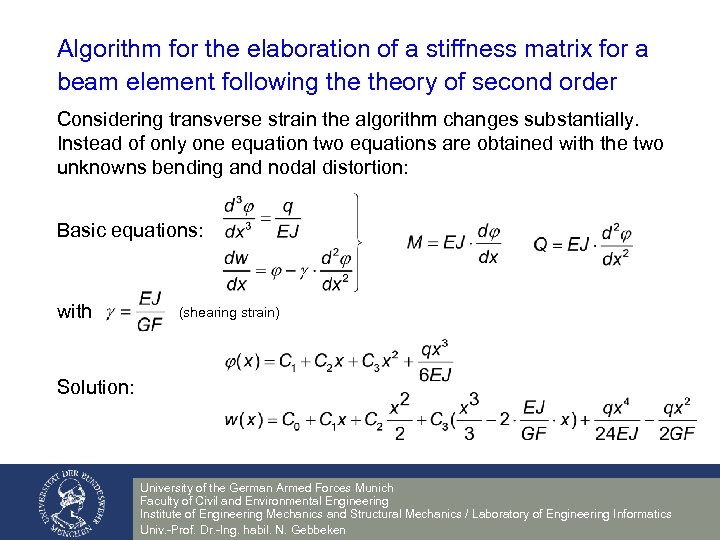 Algorithm for the elaboration of a stiffness matrix for a beam element following the theory of second order

Considering transverse strain the algorithm changes substantially. Instead of only one equation two equations are obtained with the two unknowns bending and nodal distortion:

Basic equations: $\frac{d^3\varphi}{dx^3} = \frac{q}{EJ}$
$\frac{dw}{dx} = \varphi - \gamma \cdot \frac{d^2\varphi}{dx^2}$

$M = EJ \cdot \frac{d\varphi}{dx}$ $Q = EJ \cdot \frac{d^2\varphi}{dx^2}$

with $\gamma = \frac{EJ}{GF}$ (shearing strain)

Solution:
$\varphi(x) = C_1 + C_2 x + C_3 x^2 + \frac{qx^3}{6EJ}$
$w(x) = C_0 + C_1 x + C_2 \frac{x^2}{2} + C_3(\frac{x^3}{3} - 2 \cdot \frac{EJ}{GF} \cdot x) + \frac{qx^4}{24EJ} - \frac{qx^2}{2GF}$

UNIVERSITÄT DER BUNDESWEHR MÜNCHEN

University of the German Armed Forces Munich
Faculty of Civil and Environmental Engineering
Institute of Engineering Mechanics and Structural Mechanics / Laboratory of Engineering Informatics
Univ.-Prof. Dr.-Ing. habil. N. Gebbeken